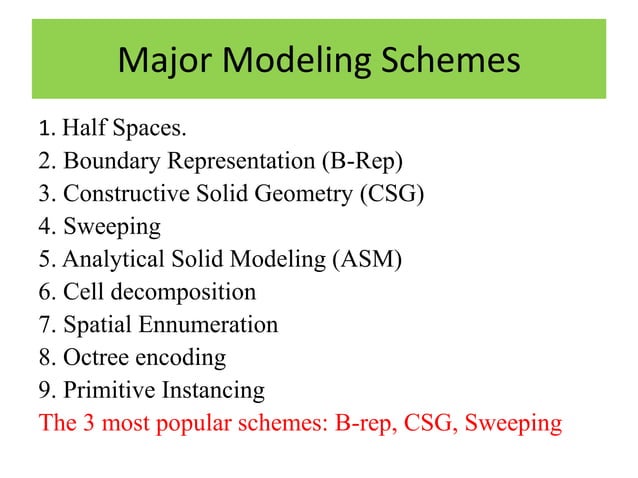 Major Modeling Schemes

1. Half Spaces.
2. Boundary Representation (B-Rep)
3. Constructive Solid Geometry (CSG)
4. Sweeping
5. Analytical Solid Modeling (ASM)
6. Cell decomposition
7. Spatial Ennumeration
8. Octree encoding
9. Primitive Instancing
The 3 most popular schemes: B-rep, CSG, Sweeping